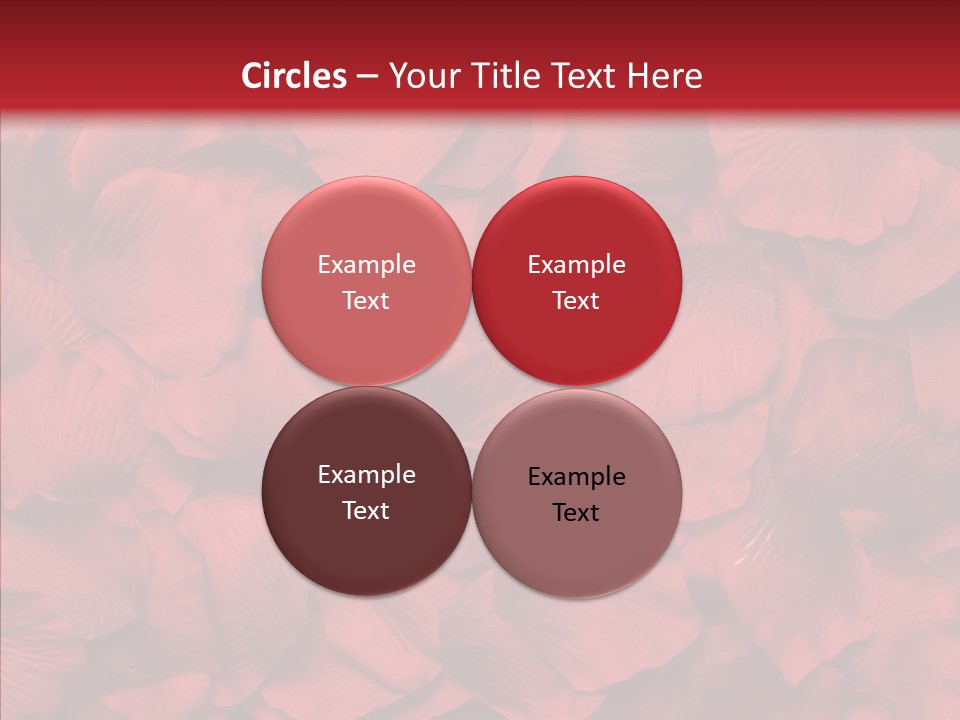 Circles – Your Title Text Here

Example Text

Example Text

Example Text

Example Text